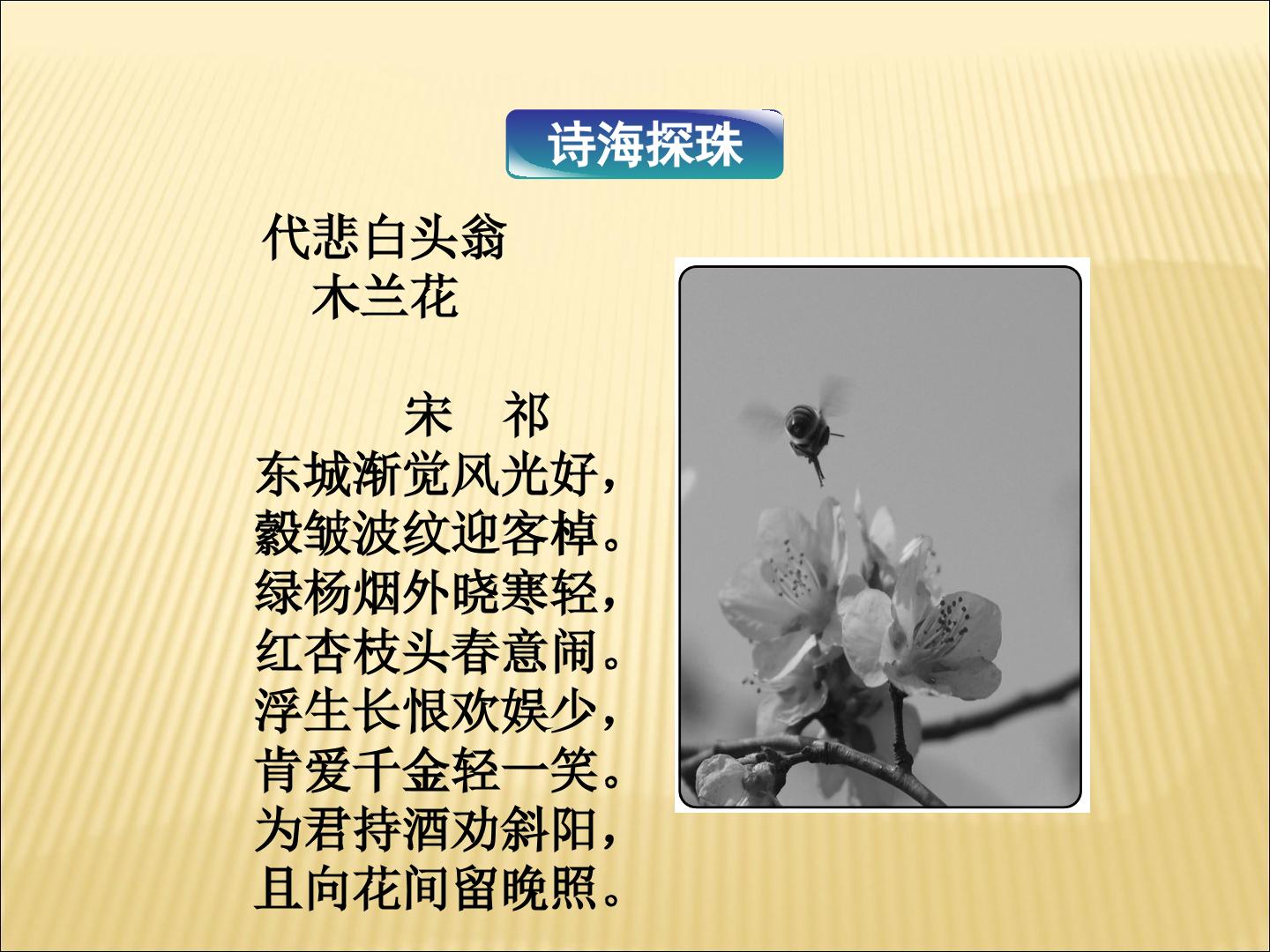 诗海探珠

代悲白头翁
木兰花

宋 祁
东城渐觉风光好，
縠皱波纹迎客棹。
绿杨烟外晓寒轻，
红杏枝头春意闹。
浮生长恨欢娱少，
肯爱千金轻一笑。
为君持酒劝斜阳，
且向花间留晚照。